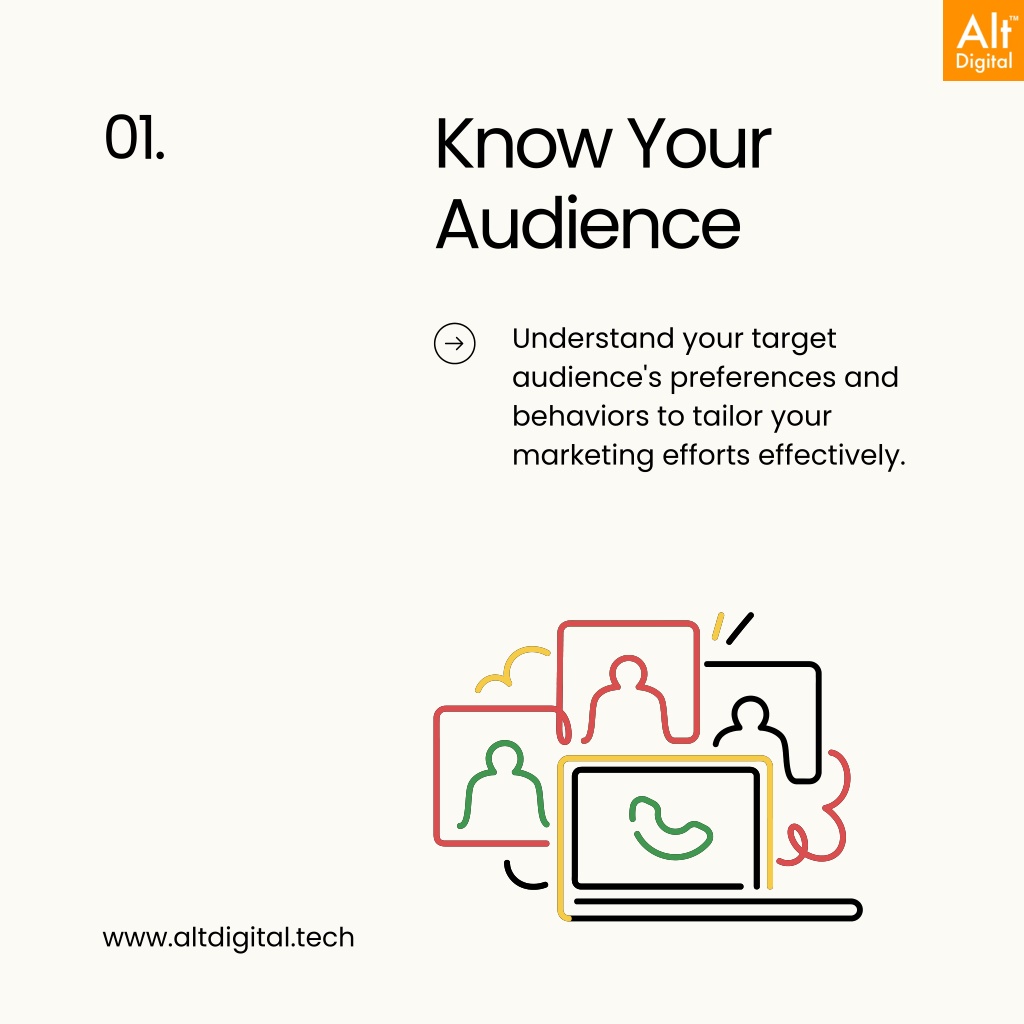 Alt™
Digital

01.

Know Your Audience

Understand your target audience's preferences and behaviors to tailor your marketing efforts effectively.

www.altdigital.tech